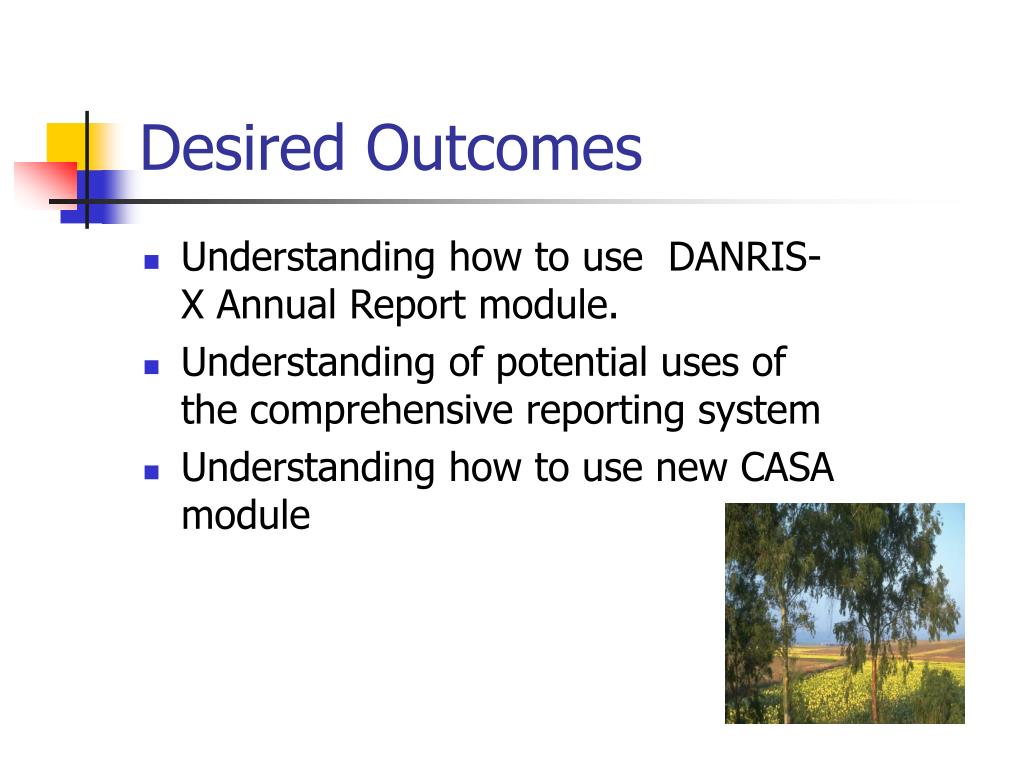 Desired Outcomes

- Understanding how to use DANRIS-X Annual Report module.
- Understanding of potential uses of the comprehensive reporting system
- Understanding how to use new CASA module